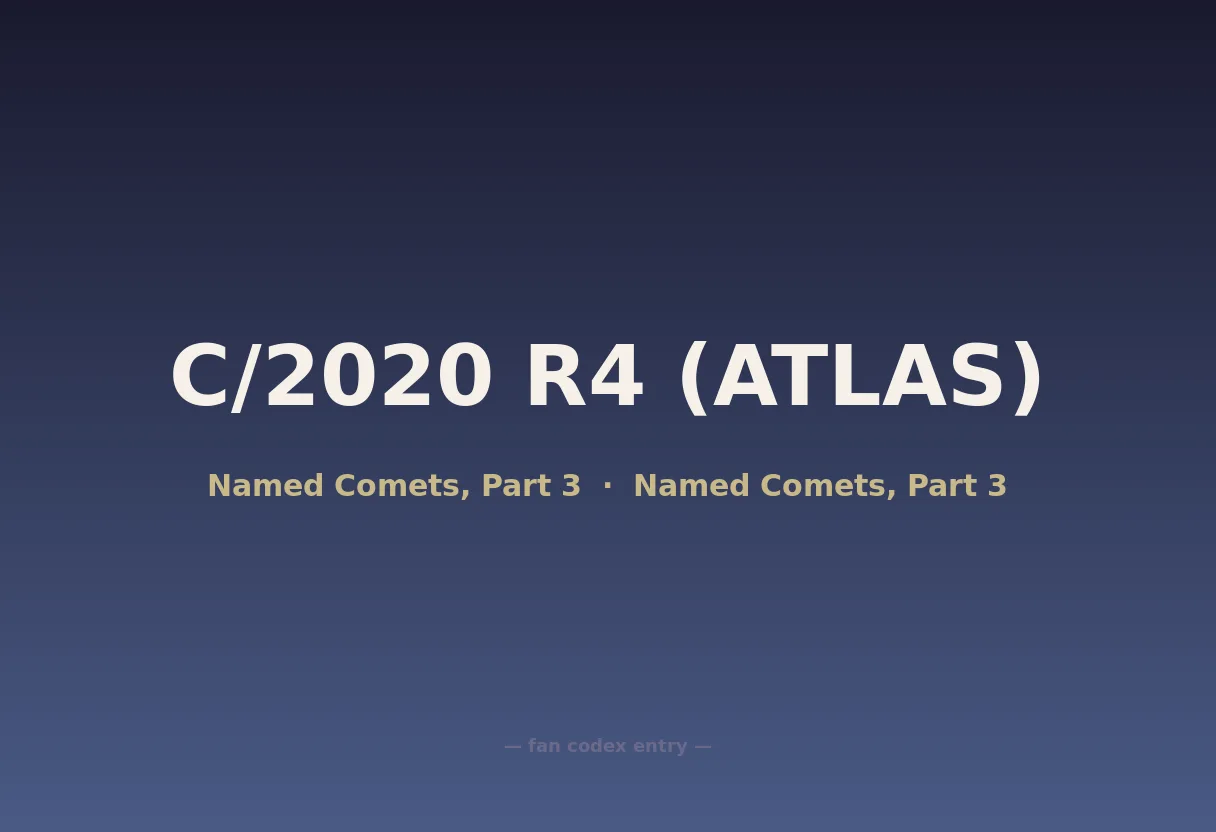 C/2020 R4 (ATLAS)

Named Comets, Part 3 · Named Comets, Part 3

— fan codex entry —